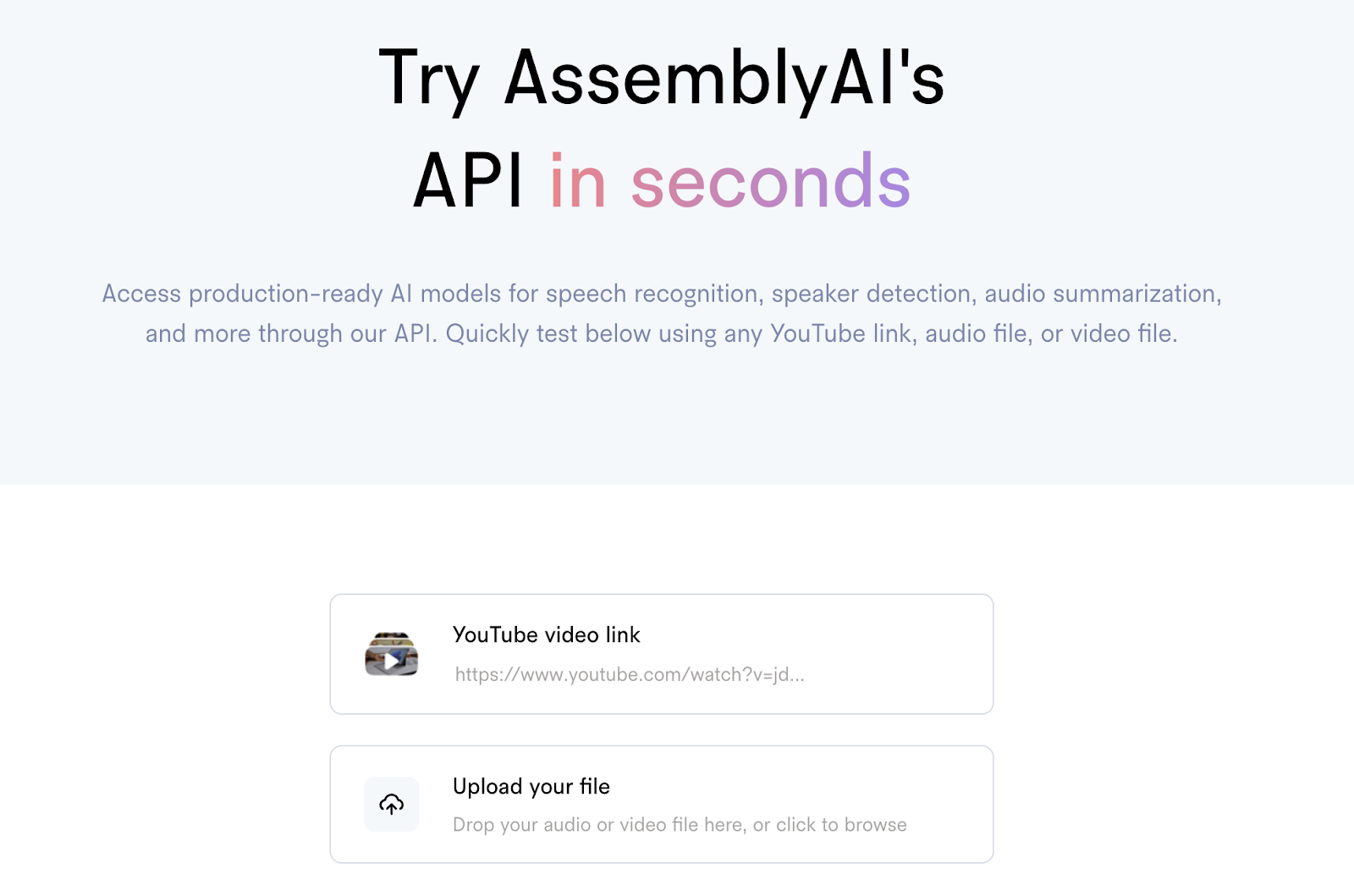 Try AssemblyAI's API in seconds

Access production-ready AI models for speech recognition, speaker detection, audio summarization, and more through our API. Quickly test below using any YouTube link, audio file, or video file.

YouTube video link

https://www.youtube.com/watch?v=jd...

Upload your file

Drop your audio or video file here, or click to browse